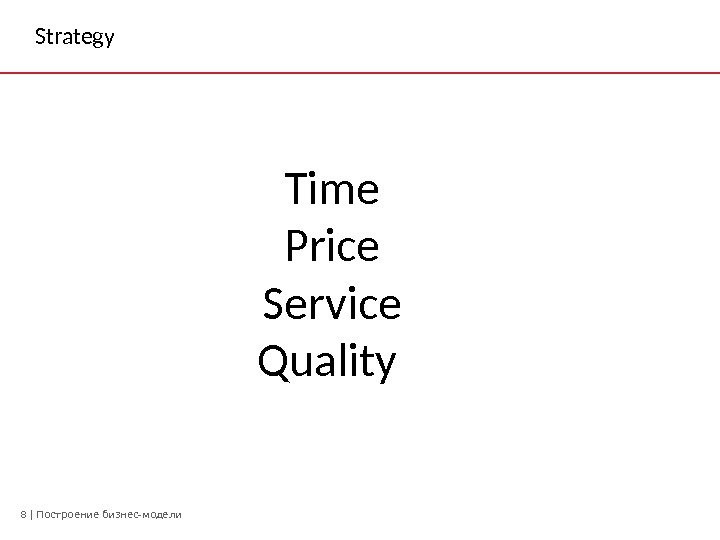 Strategy

Time
Price
Service
Quality

8 | Построение бизнес-модели